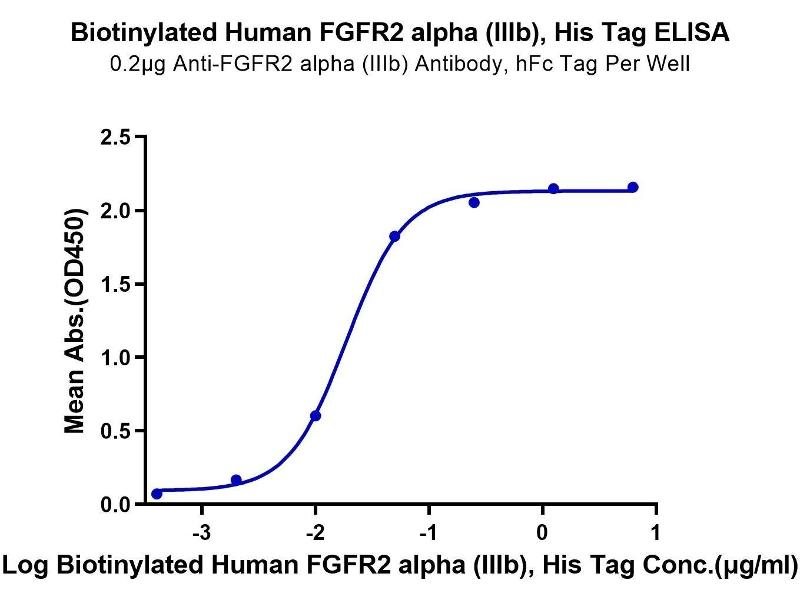 Biotinylated Human FGFR2 alpha (IIIb), His Tag ELISA
0.2μg Anti-FGFR2 alpha (IIIb) Antibody, hFc Tag Per Well

Mean Abs.(OD450)

2.5
2.0
1.5
1.0
0.5
0.0

-3
-2
-1
0
1

Log Biotinylated Human FGFR2 alpha (IIIb), His Tag Conc.(μg/ml)